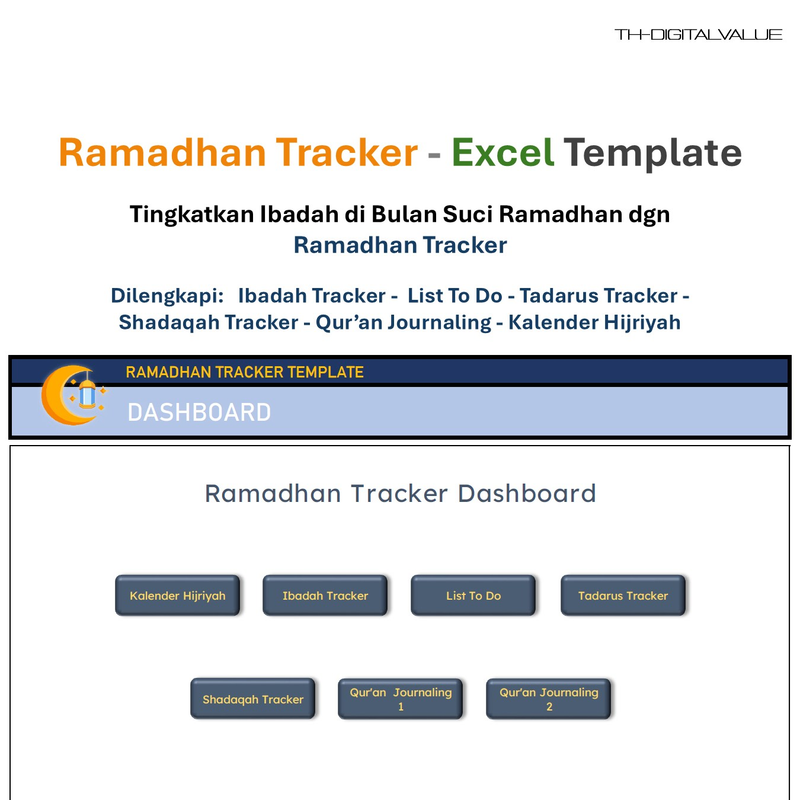 TH-DIGITALVALUE

Ramadhan Tracker - Excel Template

Tingkatkan Ibadah di Bulan Suci Ramadhan dgn Ramadhan Tracker

Dilengkapi: Ibadah Tracker - List To Do - Tadarus Tracker - Shadaqah Tracker - Qur'an Journaling - Kalender Hijriyah

RAMADHAN TRACKER TEMPLATE

DASHBOARD

Ramadhan Tracker Dashboard

Kalender Hijriyah

Ibadah Tracker

List To Do

Tadarus Tracker

Shadaqah Tracker

Qur'an Journaling 1

Qur'an Journaling 2